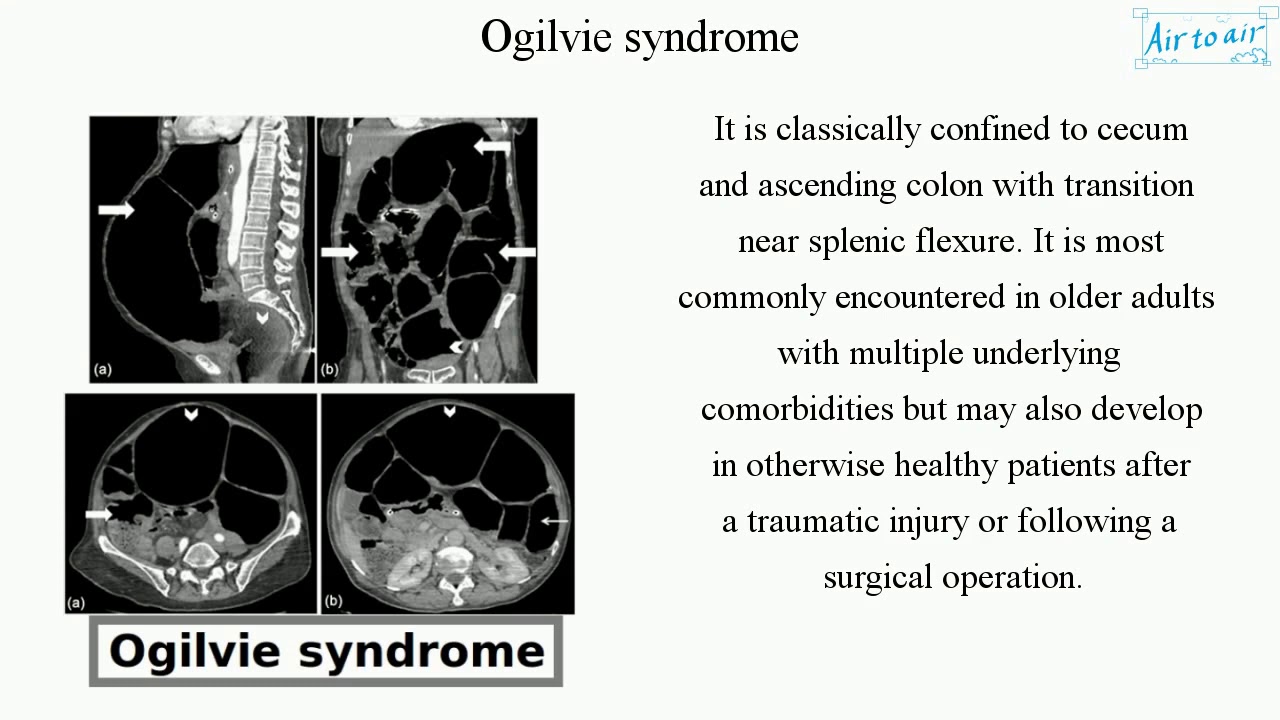 Ogilvie syndrome

Air to air

(a)

(b)

(a)

(b)

Ogilvie syndrome

It is classically confined to cecum and ascending colon with transition near splenic flexure. It is most commonly encountered in older adults with multiple underlying comorbidities but may also develop in otherwise healthy patients after a traumatic injury or following a surgical operation.